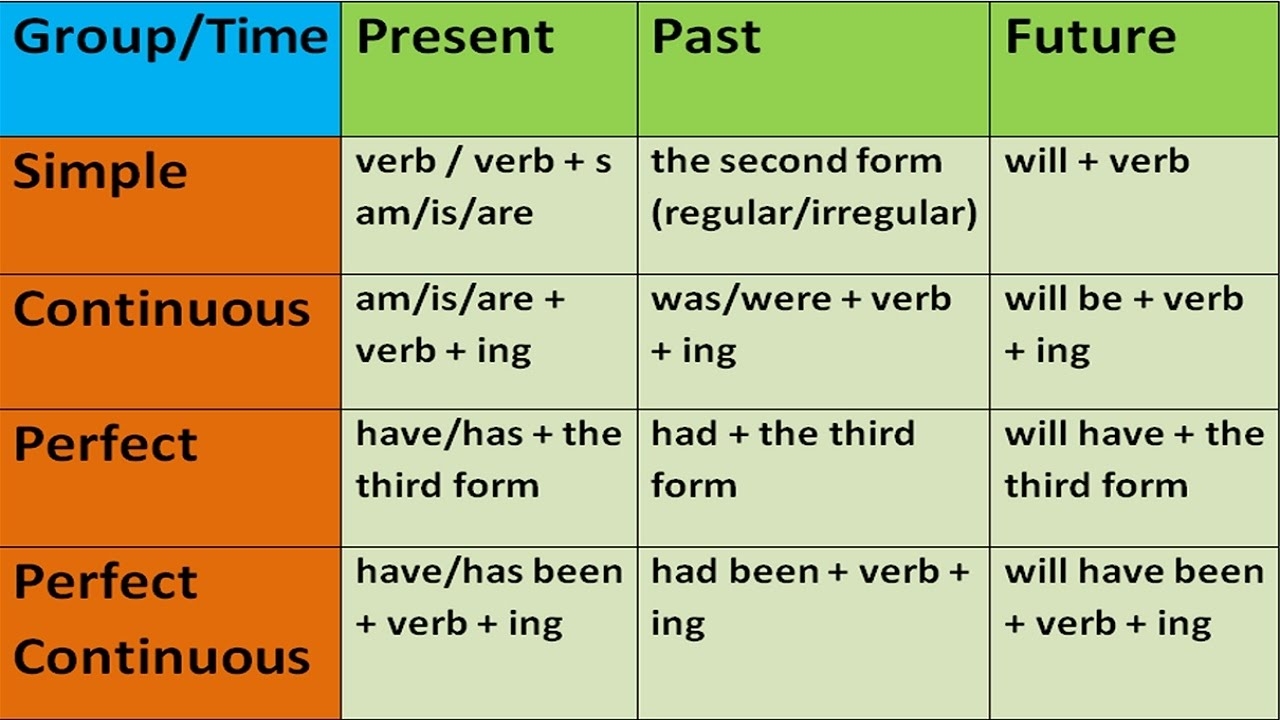 | Group/Time | Present | Past | Future |
|---|---|---|---|
| Simple | verb / verb + s am/is/are | the second form (regular/irregular) | will + verb |
| Continuous | am/is/are + verb + ing | was/were + verb + ing | will be + verb + ing |
| Perfect | have/has + the third form | had + the third form | will have + the third form |
| Perfect Continuous | have/has been + verb + ing | had been + verb + ing | will have been + verb + ing |